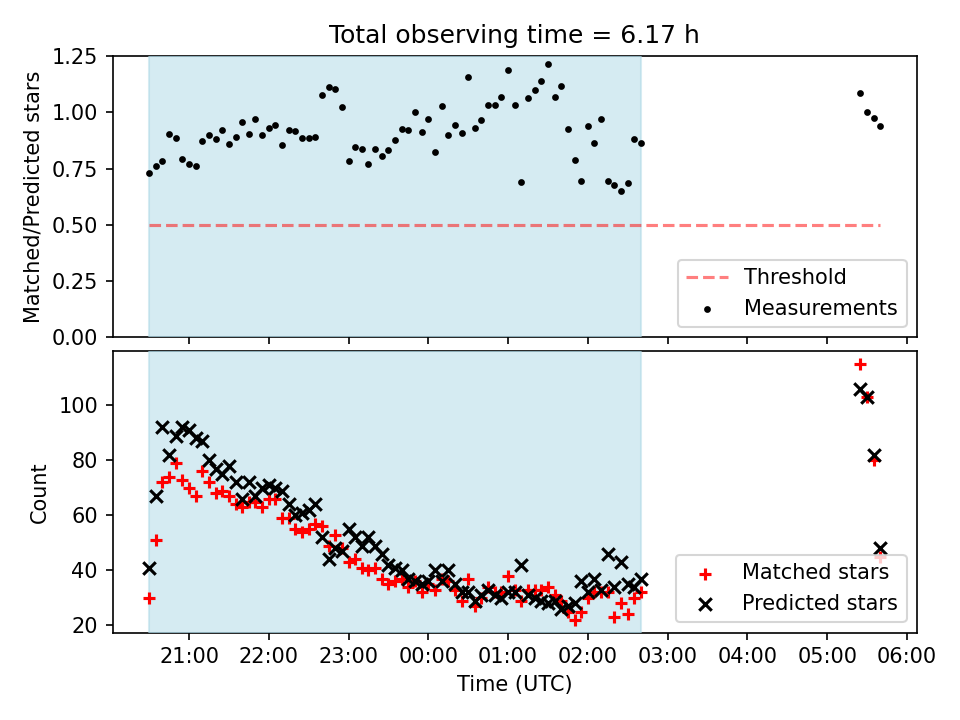 Total observing time = 6.17 h

Matched/Predicted stars

1.25
1.00
0.75
0.50
0.25
0.00

Threshold
Measurements

Count

100
80
60
40
20

Matched stars
Predicted stars

21:00 22:00 23:00 00:00 01:00 02:00 03:00 04:00 05:00 06:00

Time (UTC)